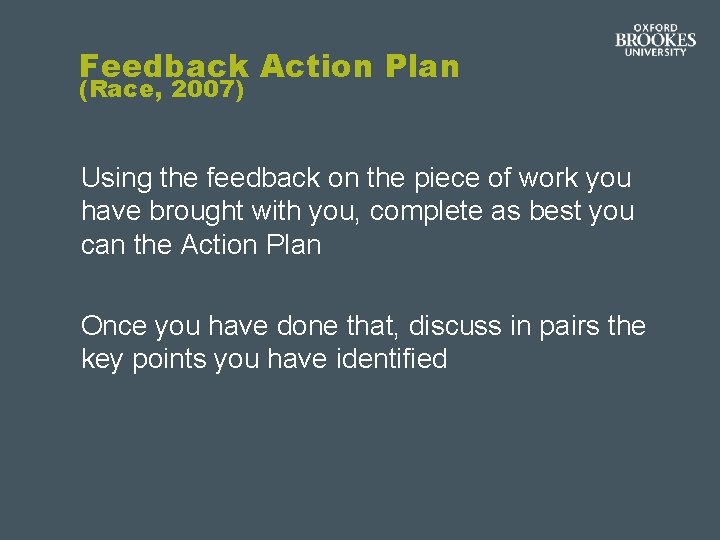 OXFORD
BROOKES
UNIVERSITY

Feedback Action Plan
(Race, 2007)

Using the feedback on the piece of work you have brought with you, complete as best you can the Action Plan

Once you have done that, discuss in pairs the key points you have identified